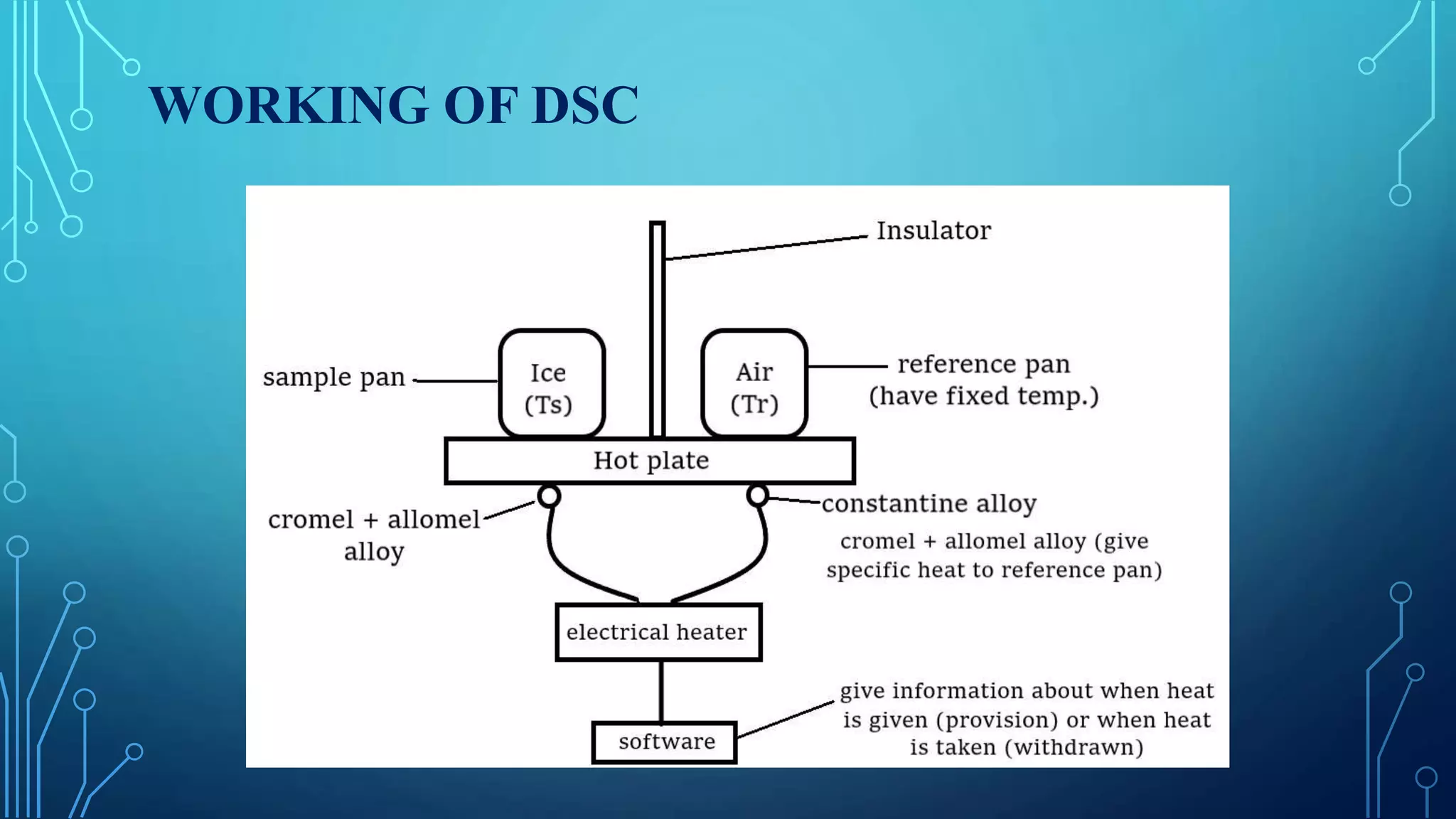 WORKING OF DSC

Insulator

sample pan

Ice
(Ts)

Air
(Tr)

reference pan
(have fixed temp.)

Hot plate

cromel + allomel
alloy

constantine alloy

cromel + allomel alloy (give specific heat to reference pan)

electrical heater

software

give information about when heat is given (provision) or when heat is taken (withdrawn)